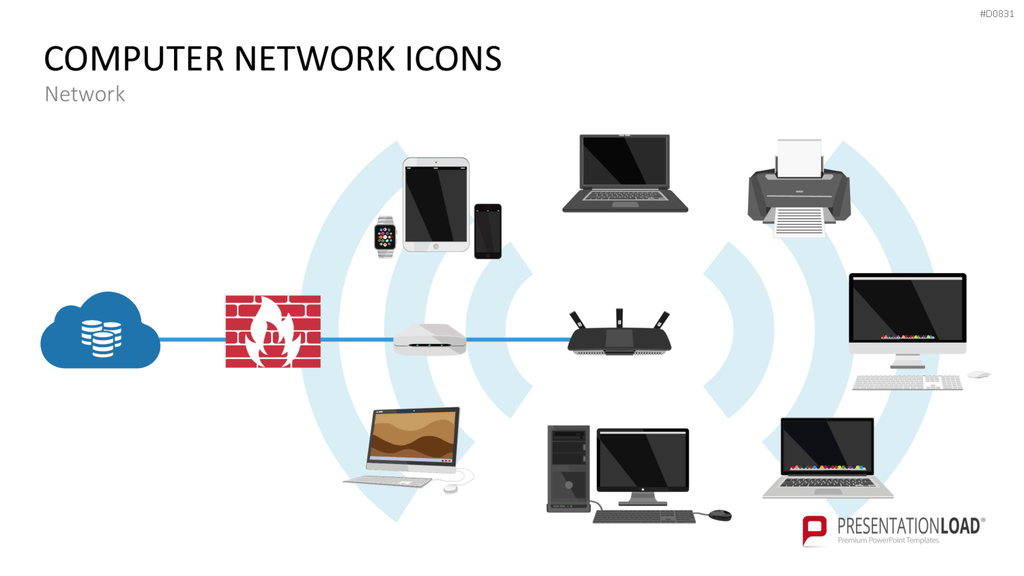 #D0831

COMPUTER NETWORK ICONS

Network

PRESENTATIONLOAD®
Premium PowerPoint Templates